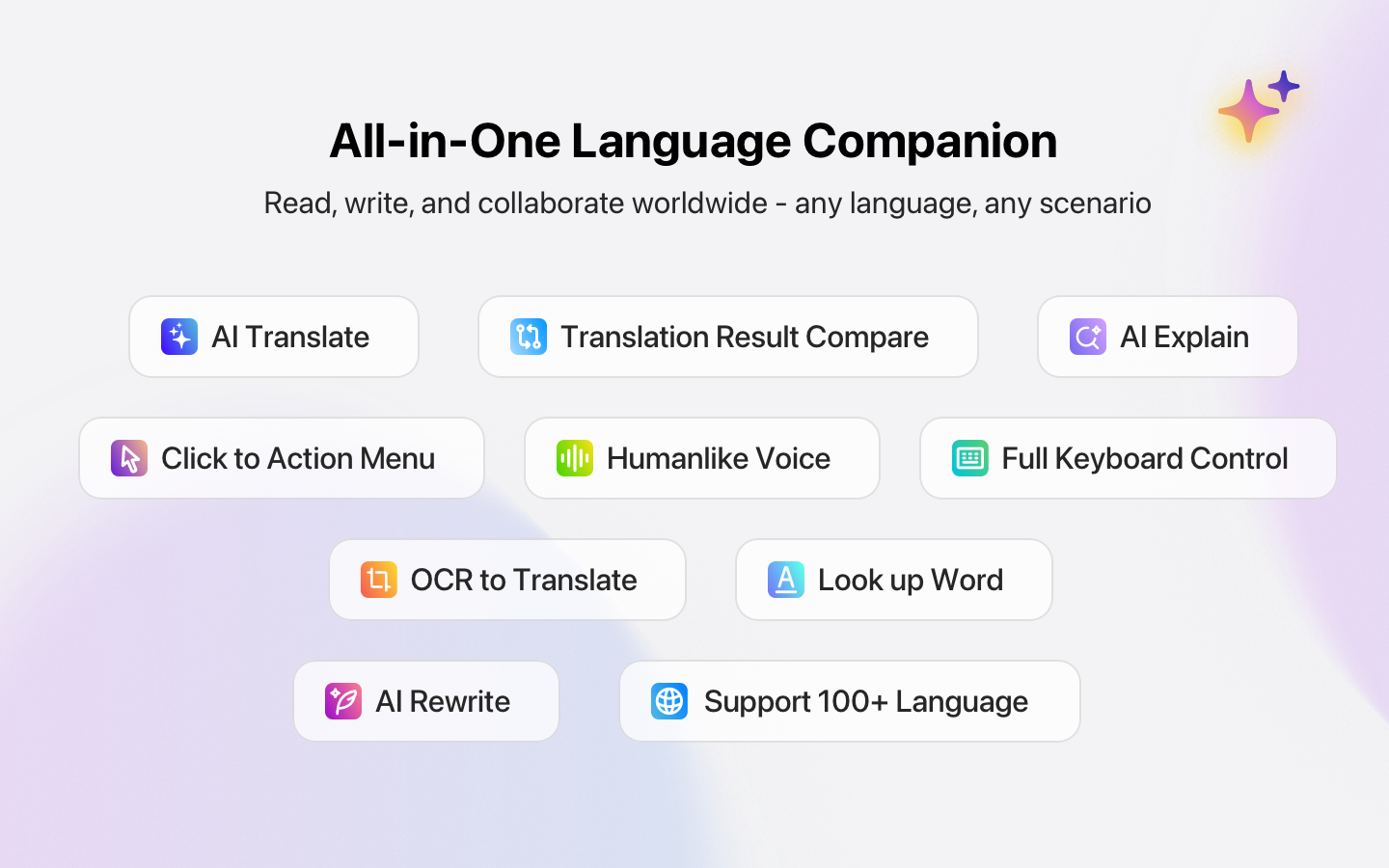 All-in-One Language Companion

Read, write, and collaborate worldwide - any language, any scenario

AI Translate

Translation Result Compare

AI Explain

Click to Action Menu

Humanlike Voice

Full Keyboard Control

OCR to Translate

Look up Word

AI Rewrite

Support 100+ Language